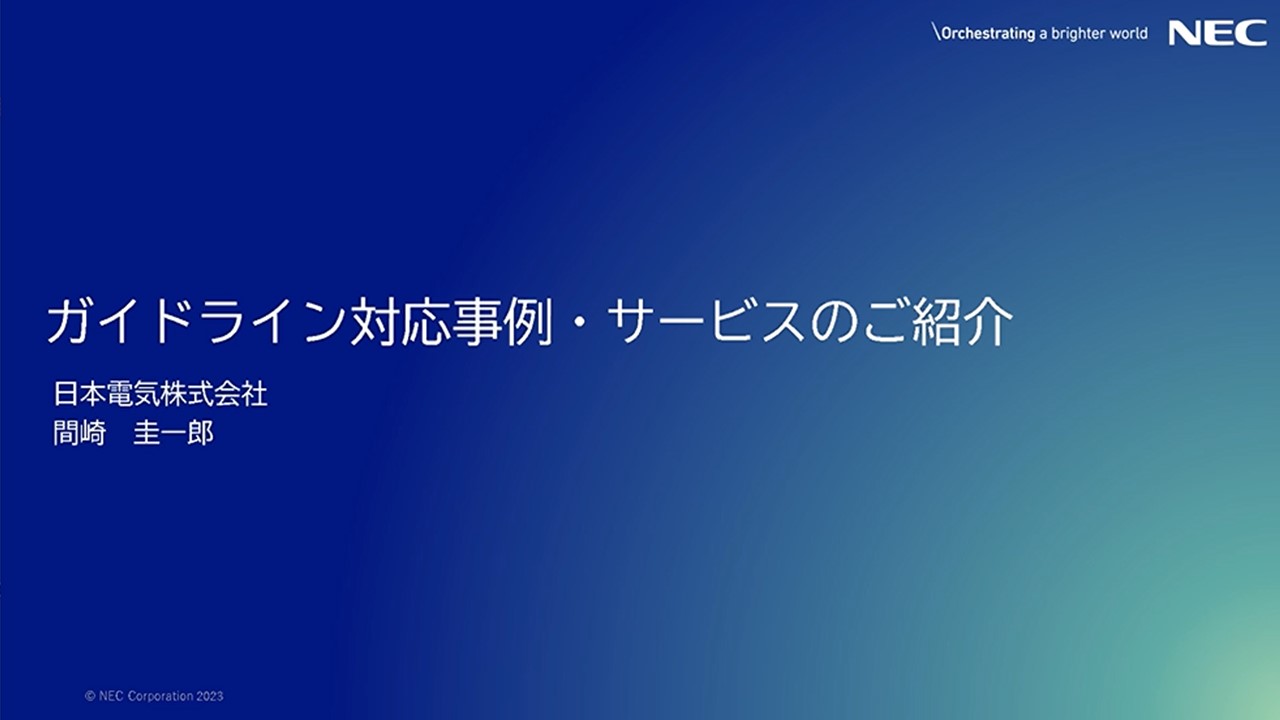 \Orchestrating a brighter world NEC

ガイドライン対応事例・サービスのご紹介

日本電気株式会社
間崎　圭一郎

© NEC Corporation 2023